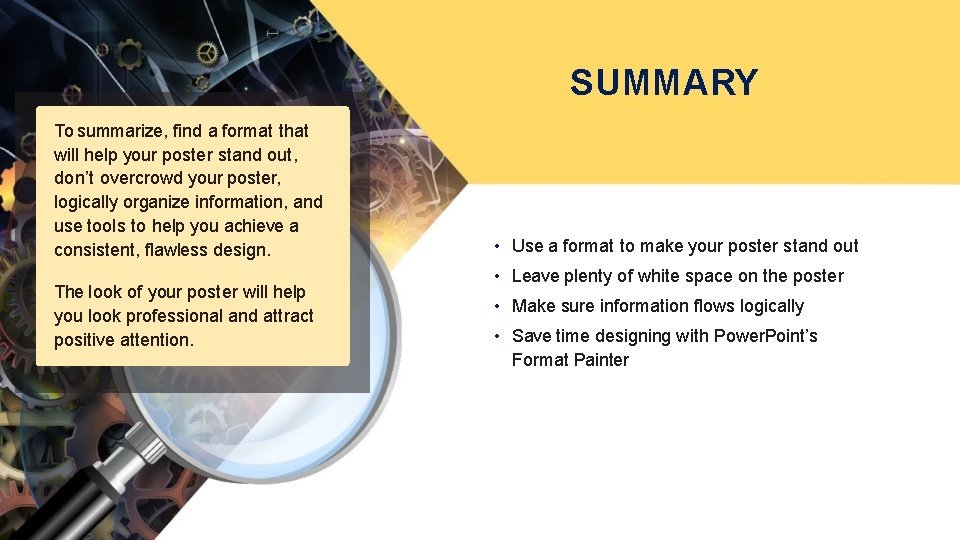 SUMMARY

To summarize, find a format that will help your poster stand out, don't overcrowd your poster, logically organize information, and use tools to help you achieve a consistent, flawless design.

The look of your poster will help you look professional and attract positive attention.

• Use a format to make your poster stand out
• Leave plenty of white space on the poster
• Make sure information flows logically
• Save time designing with PowerPoint's Format Painter